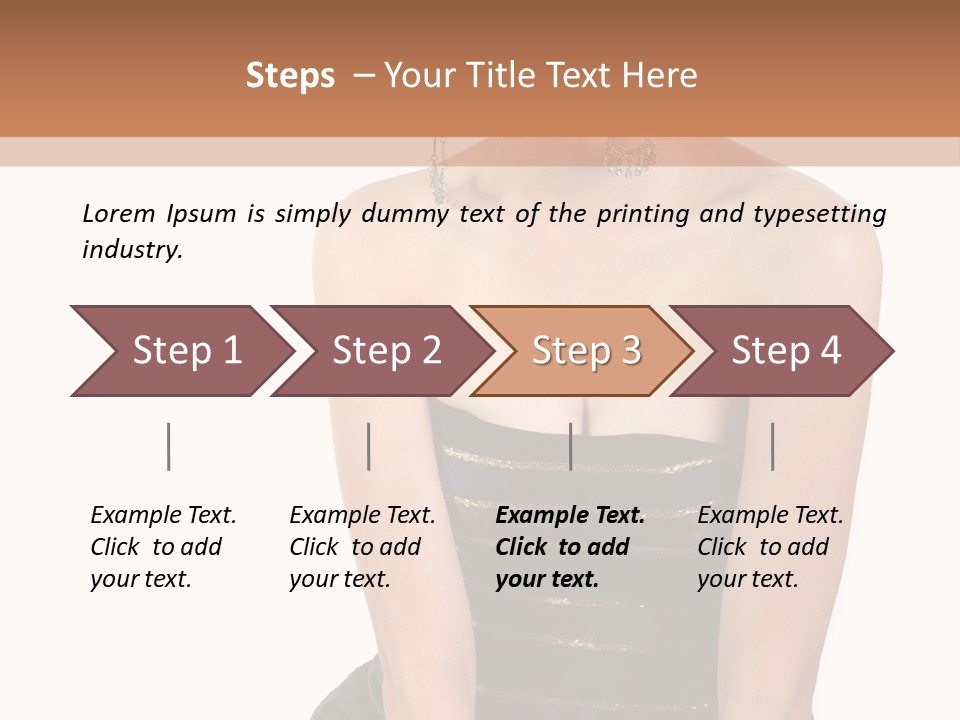 Steps – Your Title Text Here

Lorem Ipsum is simply dummy text of the printing and typesetting industry.

Step 1

Step 2

Step 3

Step 4

Example Text. Click to add your text.

Example Text. Click to add your text.

Example Text. Click to add your text.

Example Text. Click to add your text.